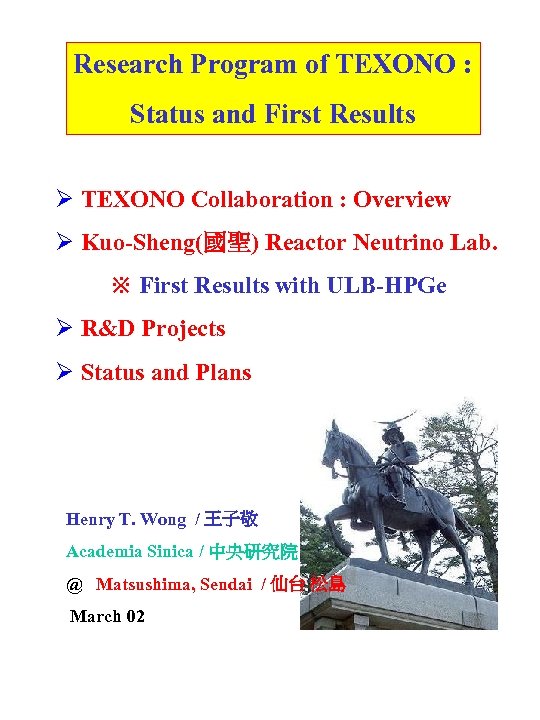 Research Program of TEXONO :
Status and First Results

➢ TEXONO Collaboration : Overview

➢ Kuo-Sheng(國聖) Reactor Neutrino Lab.

※ First Results with ULB-HPGe

➢ R&D Projects

➢ Status and Plans

Henry T. Wong / 王子敬

Academia Sinica / 中央研究院

@ Matsushima, Sendai / 仙台 松島

March 02